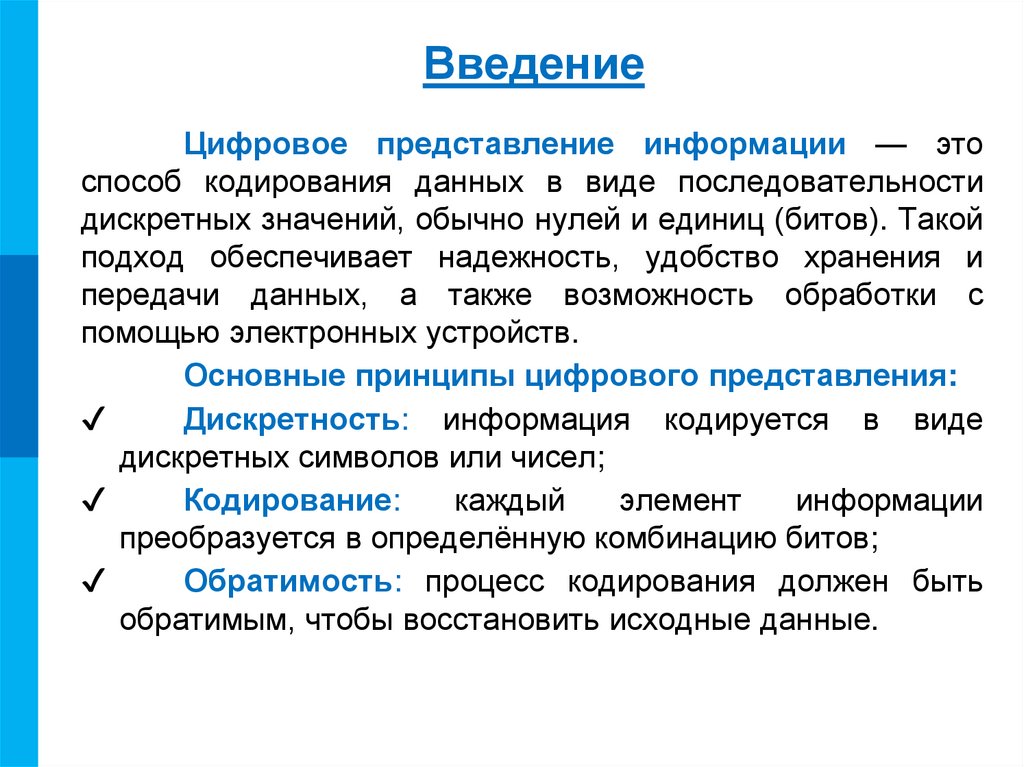 Введение

Цифровое представление информации — это способ кодирования данных в виде последовательности дискретных значений, обычно нулей и единиц (битов). Такой подход обеспечивает надежность, удобство хранения и передачи данных, а также возможность обработки с помощью электронных устройств.

Основные принципы цифрового представления:

✓ Дискретность: информация кодируется в виде дискретных символов или чисел;

✓ Кодирование: каждый элемент информации преобразуется в определённую комбинацию битов;

✓ Обратимость: процесс кодирования должен быть обратимым, чтобы восстановить исходные данные.